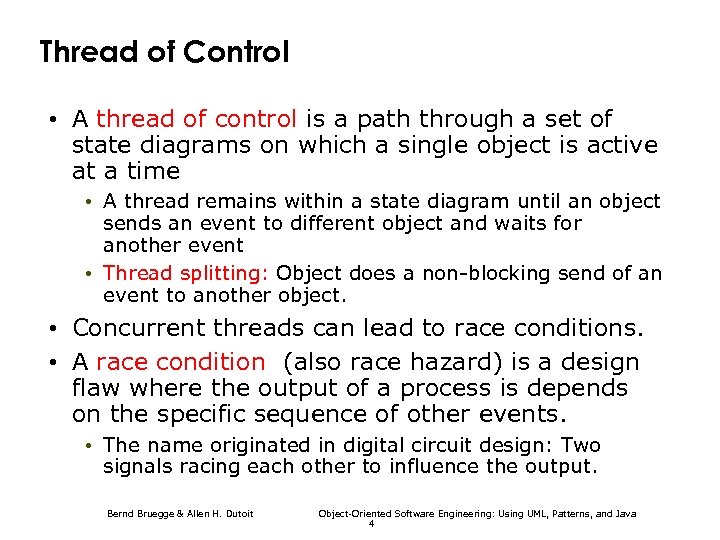 Thread of Control

• A thread of control is a path through a set of state diagrams on which a single object is active at a time
  • A thread remains within a state diagram until an object sends an event to different object and waits for another event
  • Thread splitting: Object does a non-blocking send of an event to another object.
• Concurrent threads can lead to race conditions.
• A race condition (also race hazard) is a design flaw where the output of a process is depends on the specific sequence of other events.
  • The name originated in digital circuit design: Two signals racing each other to influence the output.

Bernd Bruegge & Allen H. Dutoit Object-Oriented Software Engineering: Using UML, Patterns, and Java
4